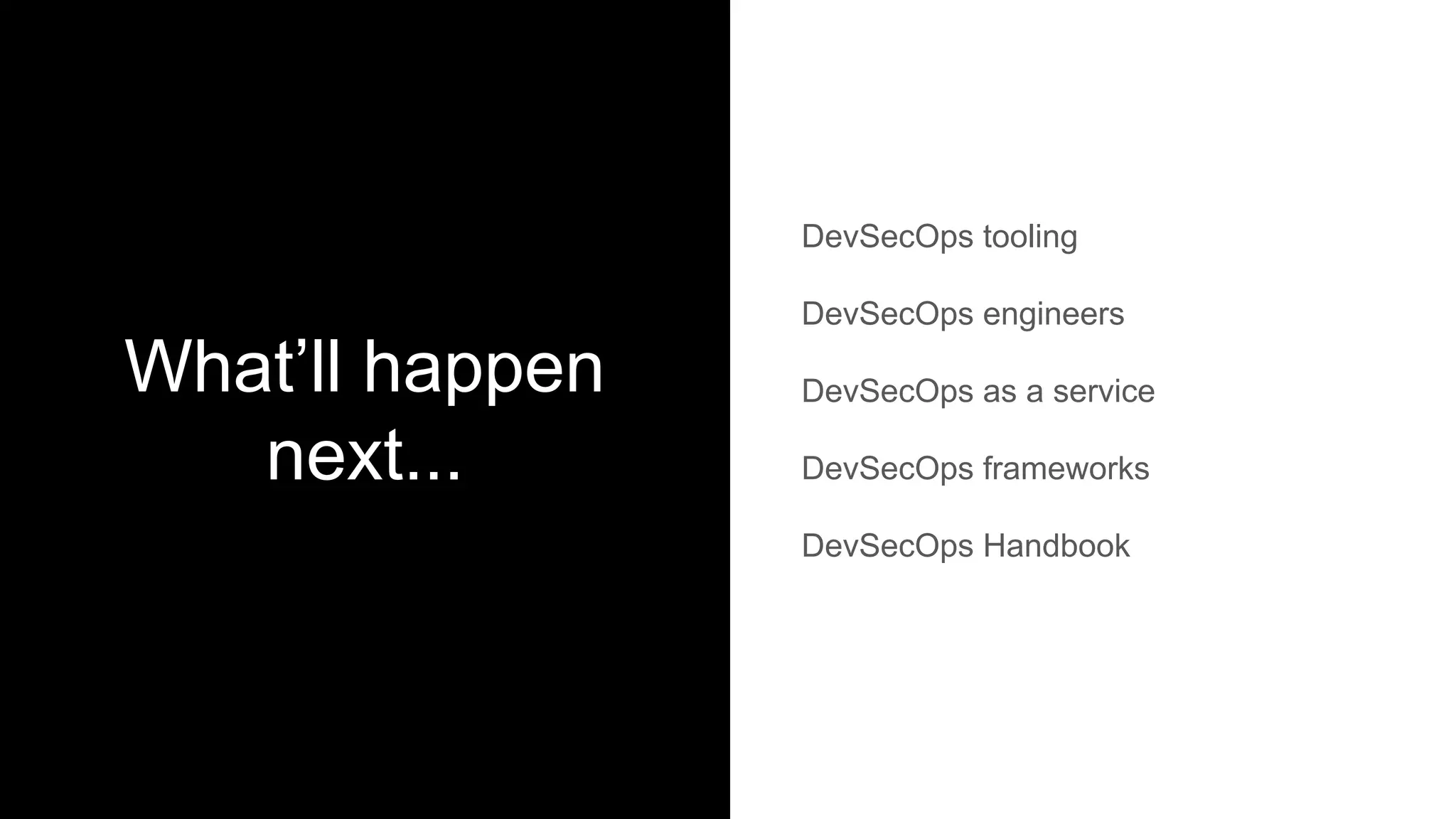 What’ll happen next...

DevSecOps tooling

DevSecOps engineers

DevSecOps as a service

DevSecOps frameworks

DevSecOps Handbook